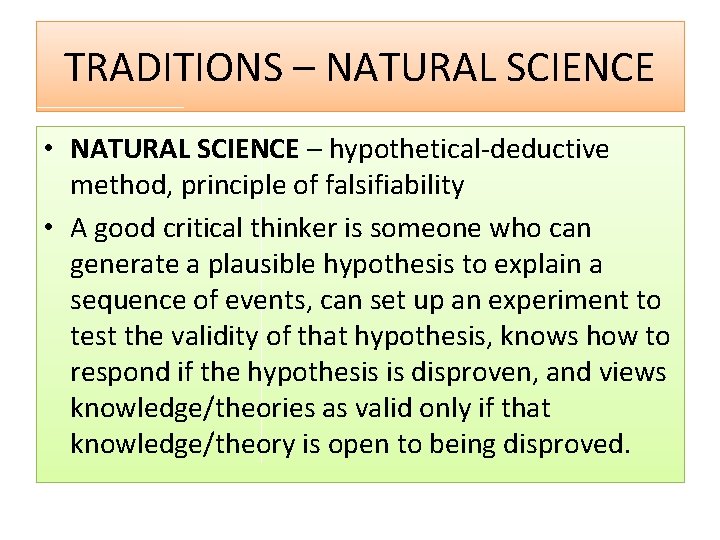 TRADITIONS – NATURAL SCIENCE

• NATURAL SCIENCE – hypothetical-deductive method, principle of falsifiability

• A good critical thinker is someone who can generate a plausible hypothesis to explain a sequence of events, can set up an experiment to test the validity of that hypothesis, knows how to respond if the hypothesis is disproven, and views knowledge/theories as valid only if that knowledge/theory is open to being disproved.